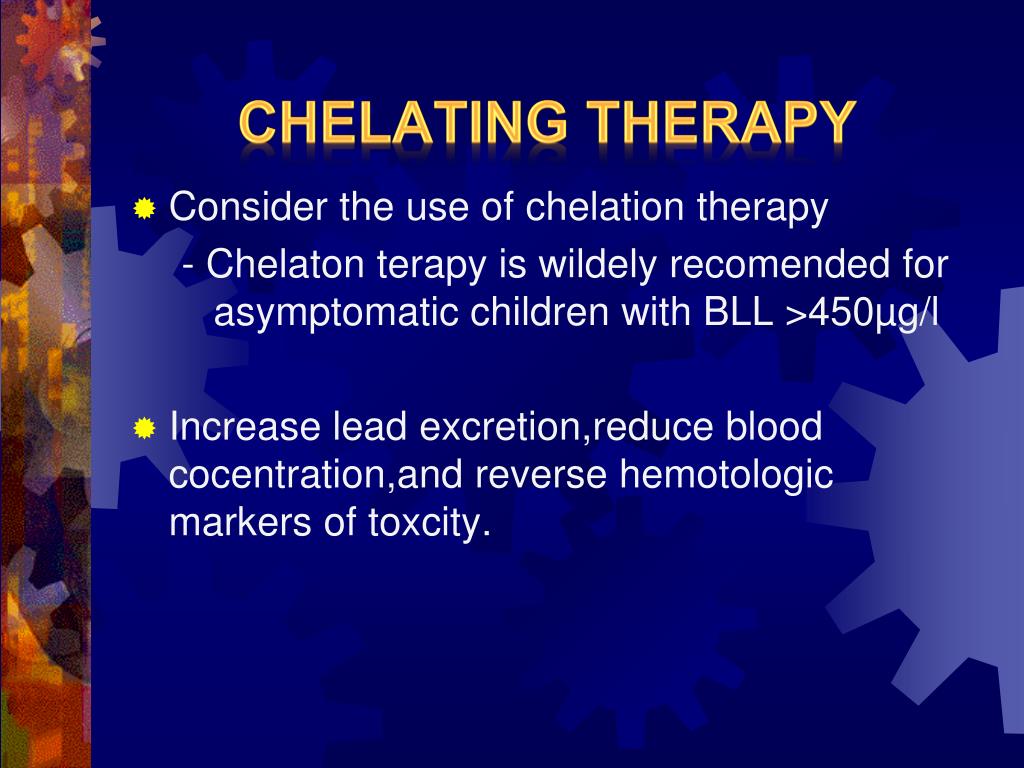 CHELATING THERAPY

Consider the use of chelation therapy

- Chelaton terapy is wildely recomended for asymptomatic children with BLL >450µg/l

Increase lead excretion,reduce blood cocentration,and reverse hemotologic markers of toxcity.